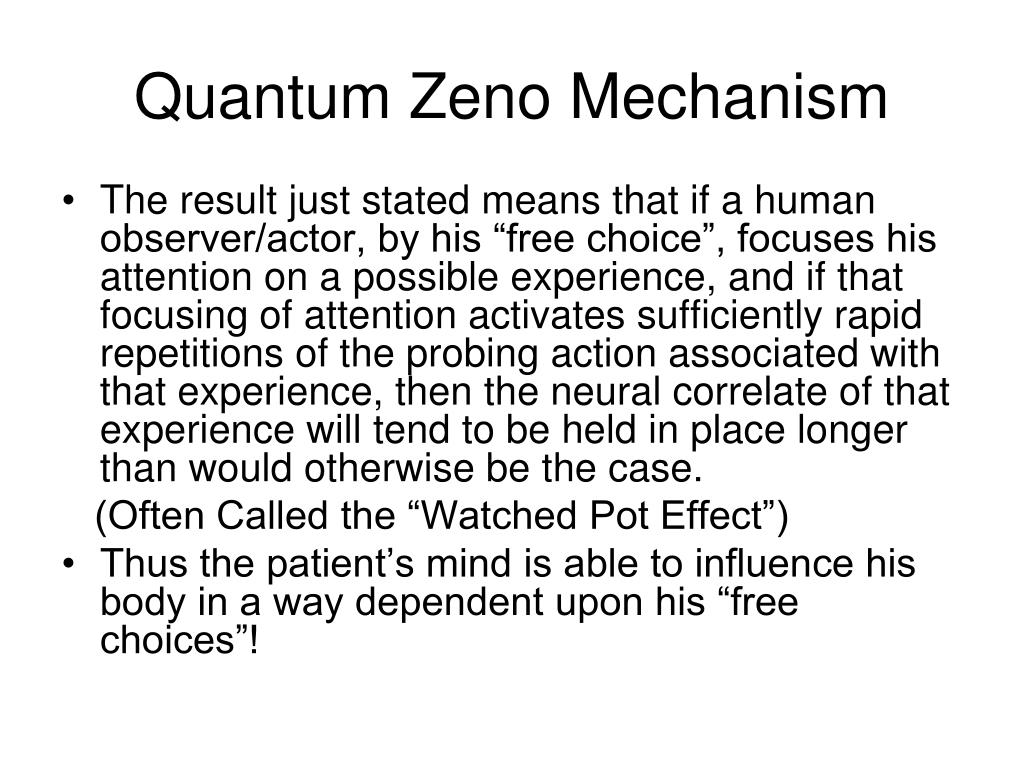 Quantum Zeno Mechanism

• The result just stated means that if a human observer/actor, by his “free choice”, focuses his attention on a possible experience, and if that focusing of attention activates sufficiently rapid repetitions of the probing action associated with that experience, then the neural correlate of that experience will tend to be held in place longer than would otherwise be the case.

(Often Called the “Watched Pot Effect”)

• Thus the patient’s mind is able to influence his body in a way dependent upon his “free choices”!